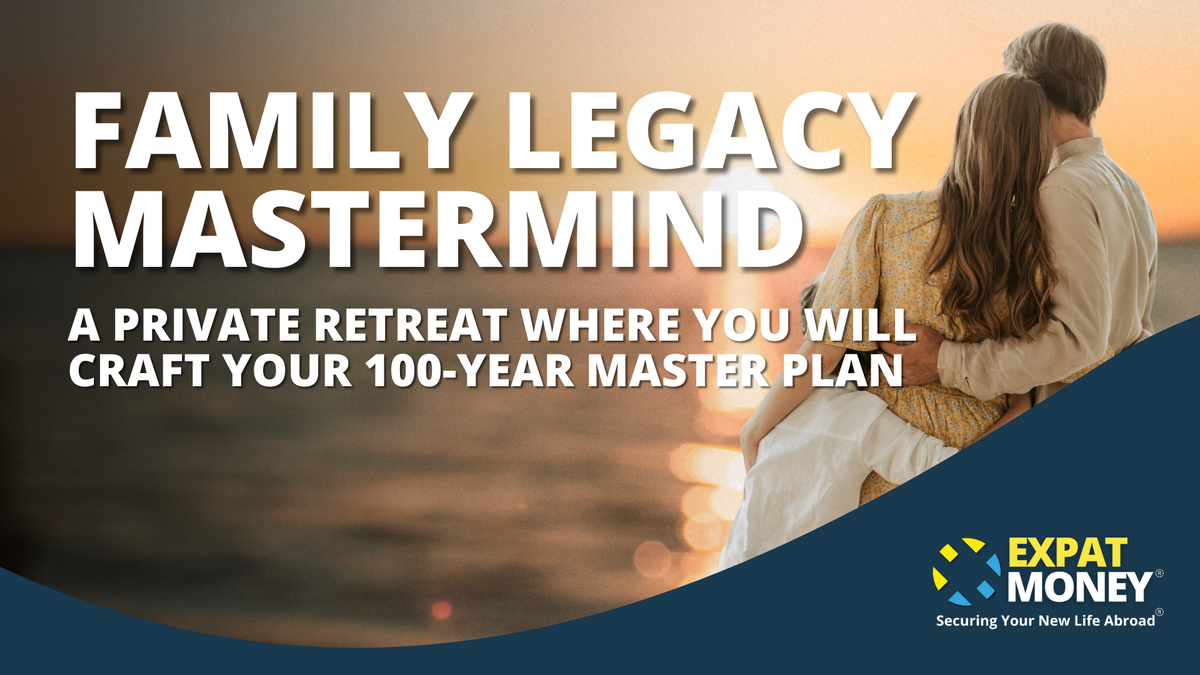 FAMILY LEGACY MASTERMIND

A PRIVATE RETREAT WHERE YOU WILL CRAFT YOUR 100-YEAR MASTER PLAN

EXPAT MONEY®
Securing Your New Life Abroad®